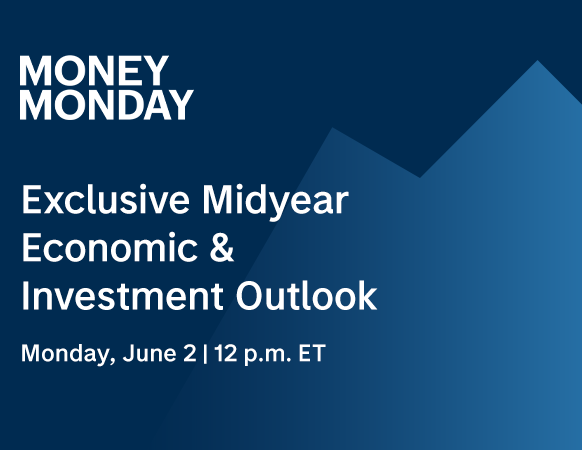 MONEY MONDAY

Exclusive Midyear Economic & Investment Outlook

Monday, June 2 | 12 p.m. ET